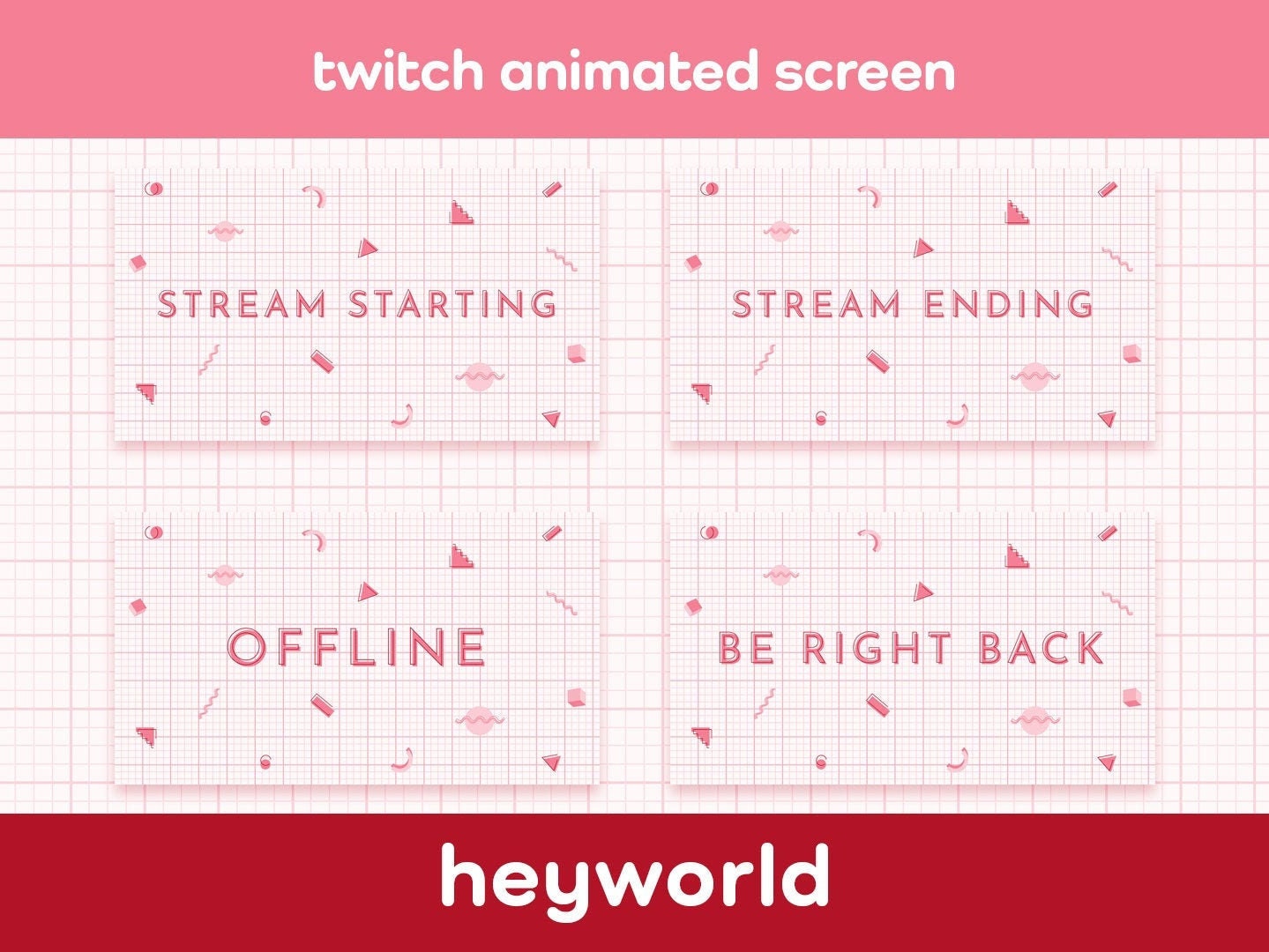 twitch animated screen

STREAM STARTING

STREAM ENDING

OFFLINE

BE RIGHT BACK

heyworld